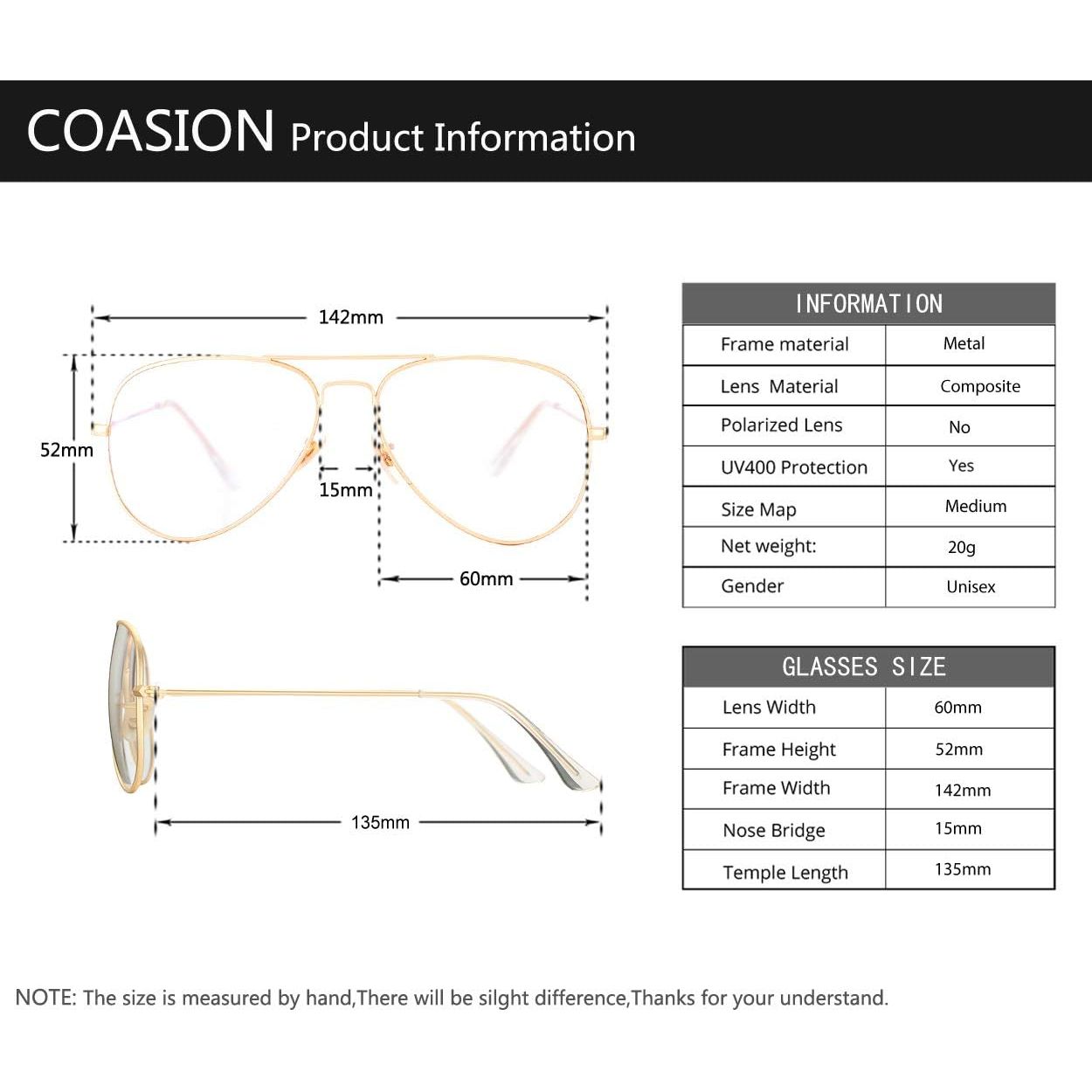 COASION Product Information

142mm

52mm

15mm

60mm

135mm

| INFORMATION | |
|---|---|
| Frame material | Metal |
| Lens Material | Composite |
| Polarized Lens | No |
| UV400 Protection | Yes |
| Size Map | Medium |
| Net weight: | 20g |
| Gender | Unisex |

| GLASSES SIZE | |
|---|---|
| Lens Width | 60mm |
| Frame Height | 52mm |
| Frame Width | 142mm |
| Nose Bridge | 15mm |
| Temple Length | 135mm |

NOTE: The size is measured by hand,There will be silght difference,Thanks for your understand.